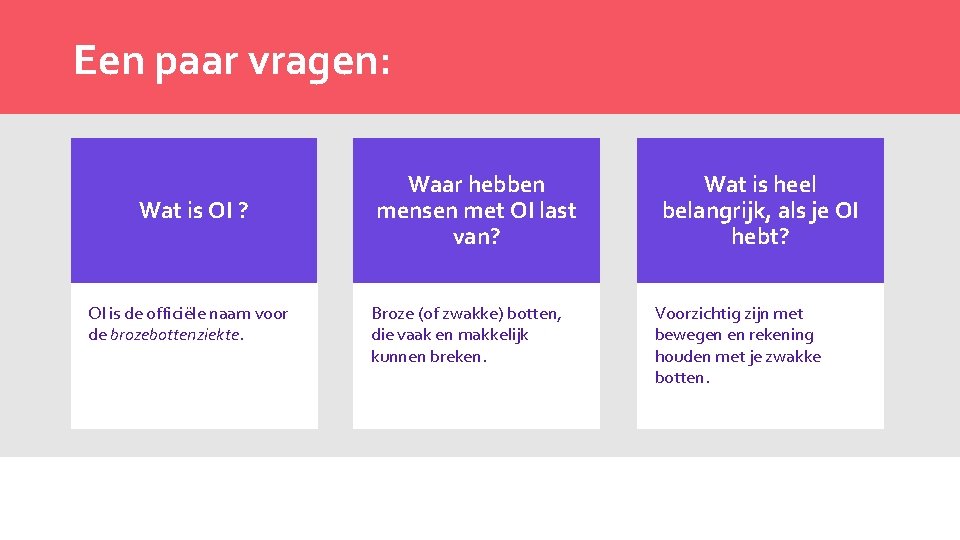 Een paar vragen:

Wat is OI ?

OI is de officiële naam voor de brozebottenziekte.

Waar hebben mensen met OI last van?

Broze (of zwakke) botten, die vaak en makkelijk kunnen breken.

Wat is heel belangrijk, als je OI hebt?

Voorzichtig zijn met bewegen en rekening houden met je zwakke botten.